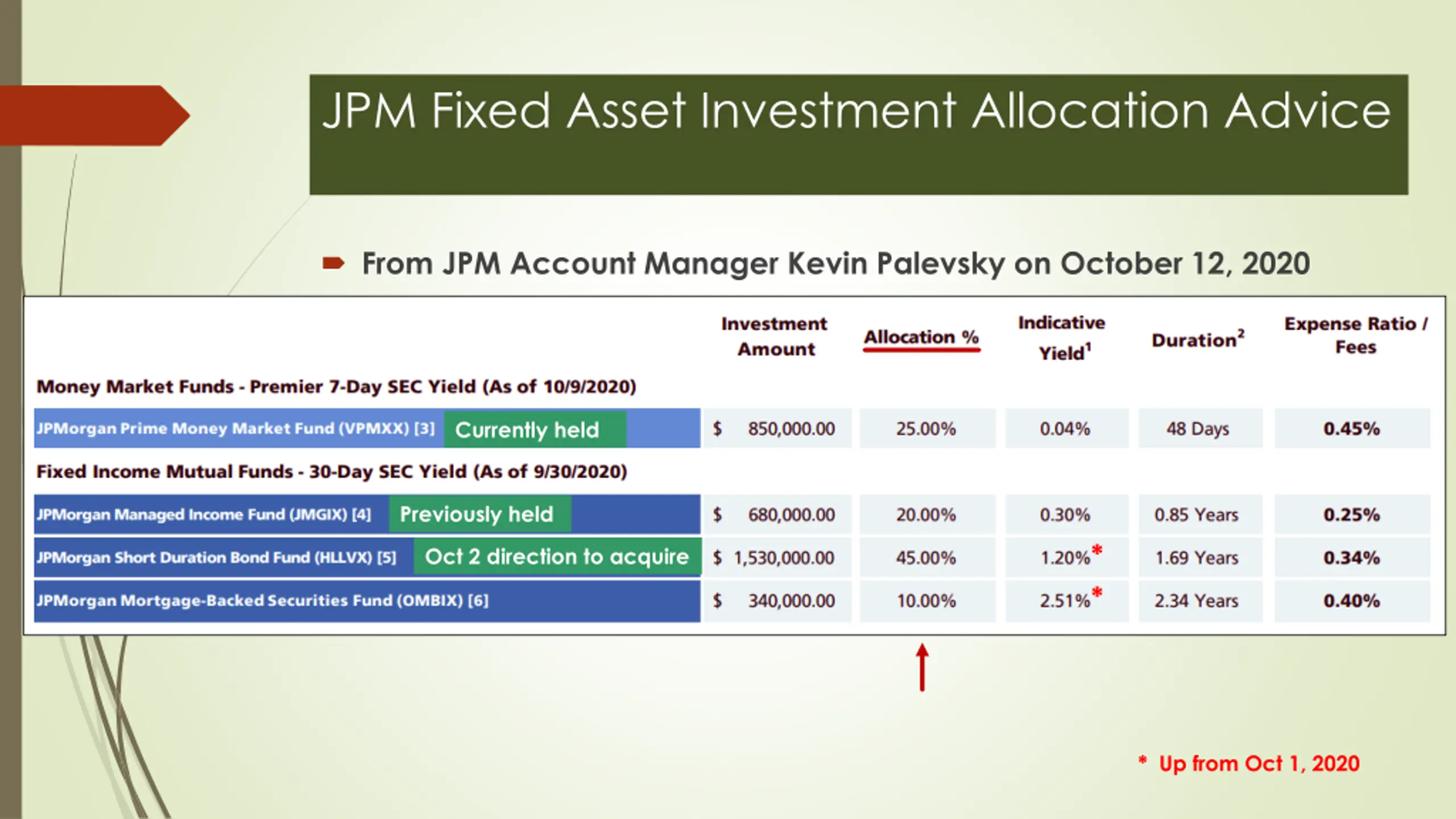 JPM Fixed Asset Investment Allocation Advice

From JPM Account Manager Kevin Palevsky on October 12, 2020

| | Investment Amount | Allocation % | Indicative Yield$^1$ | Duration$^2$ | Expense Ratio / Fees |
|---|---|---|---|---|---|
| Money Market Funds - Premier 7-Day SEC Yield (As of 10/9/2020) | | | | | |
| JPMorgan Prime Money Market Fund (VPMXX) [3] Currently held | $ 850,000.00 | 25.00% | 0.04% | 48 Days | 0.45% |
| Fixed Income Mutual Funds - 30-Day SEC Yield (As of 9/30/2020) | | | | | |
| JPMorgan Managed Income Fund (JMGIX) [4] Previously held | $ 680,000.00 | 20.00% | 0.30% | 0.85 Years | 0.25% |
| JPMorgan Short Duration Bond Fund (HLLVX) [5] Oct 2 direction to acquire | $ 1,530,000.00 | 45.00% | 1.20%* | 1.69 Years | 0.34% |
| JPMorgan Mortgage-Backed Securities Fund (OMBIX) [6] | $ 340,000.00 | 10.00% | 2.51%* | 2.34 Years | 0.40% |

* Up from Oct 1, 2020